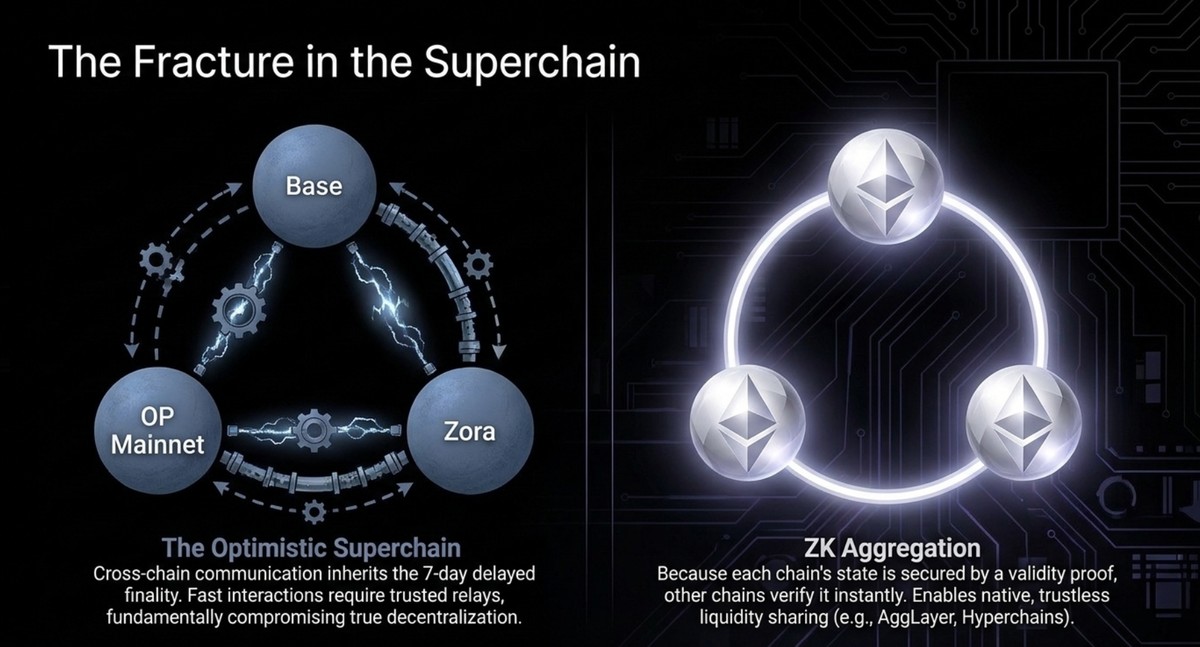 The Fracture in the Superchain

Base

OP Mainnet

Zora

The Optimistic Superchain
Cross-chain communication inherits the 7-day delayed finality. Fast interactions require trusted relays, fundamentally compromising true decentralization.

ZK Aggregation
Because each chain's state is secured by a validity proof, other chains verify it instantly. Enables native, trustless liquidity sharing (e.g., AggLayer, Hyperchains).